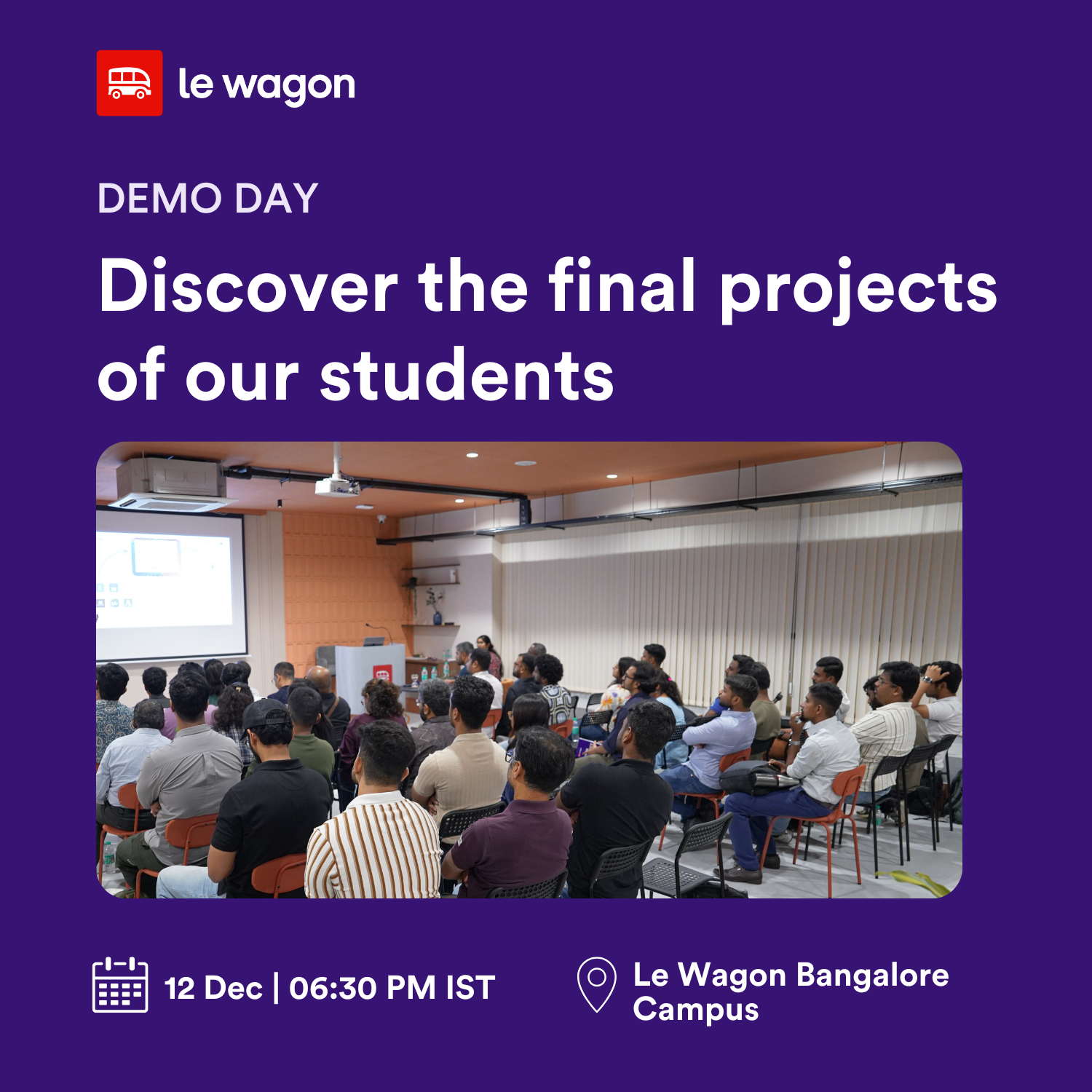 le wagon

DEMO DAY

Discover the final projects of our students

12 Dec | 06:30 PM IST

Le Wagon Bangalore Campus